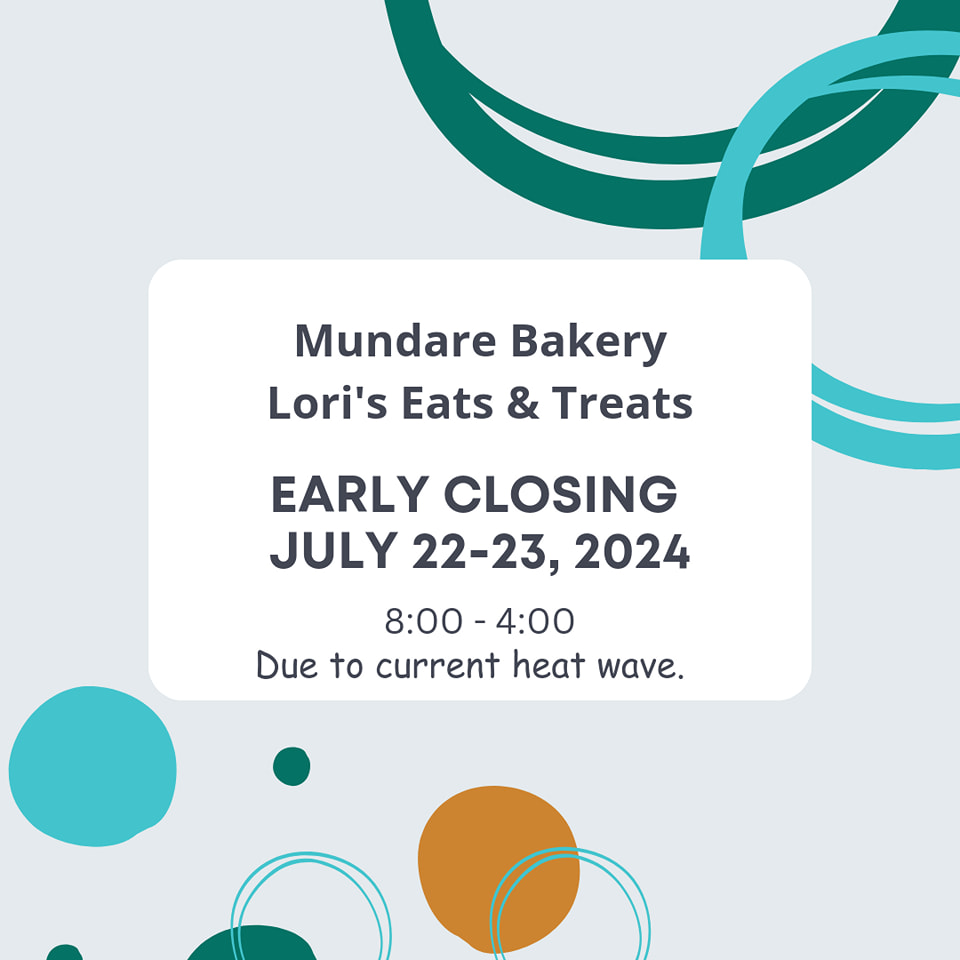 Mundare Bakery
Lori's Eats & Treats

EARLY CLOSING
JULY 22-23, 2024

8:00 - 4:00
Due to current heat wave.